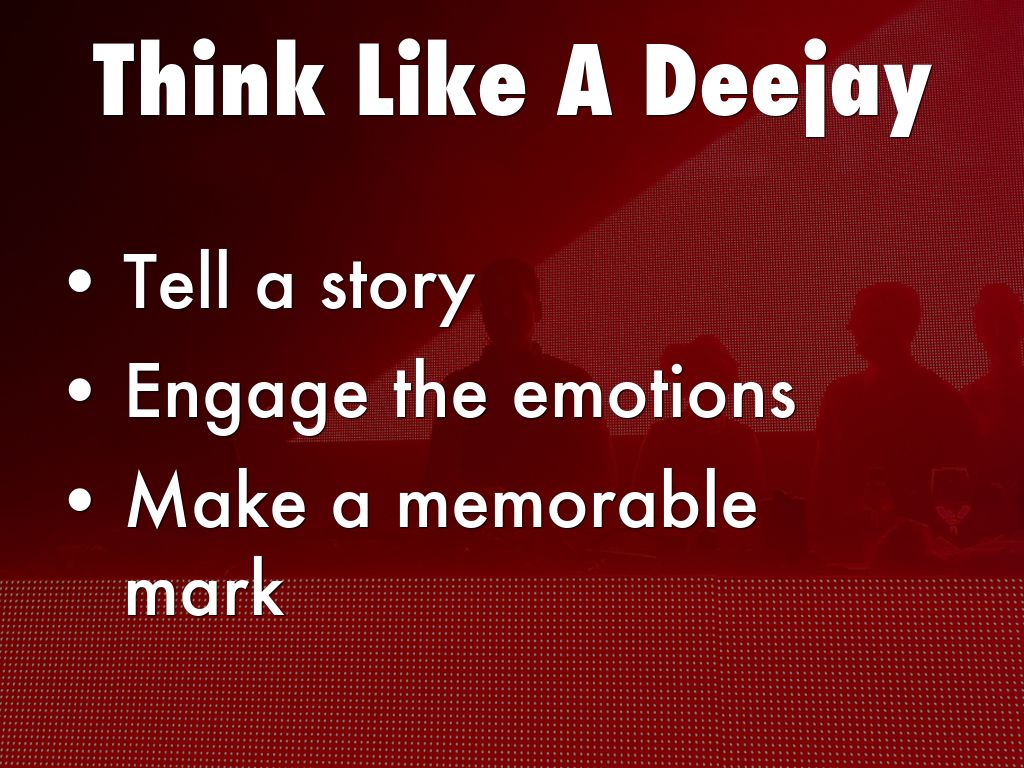 Think Like A Deejay

• Tell a story
• Engage the emotions
• Make a memorable mark